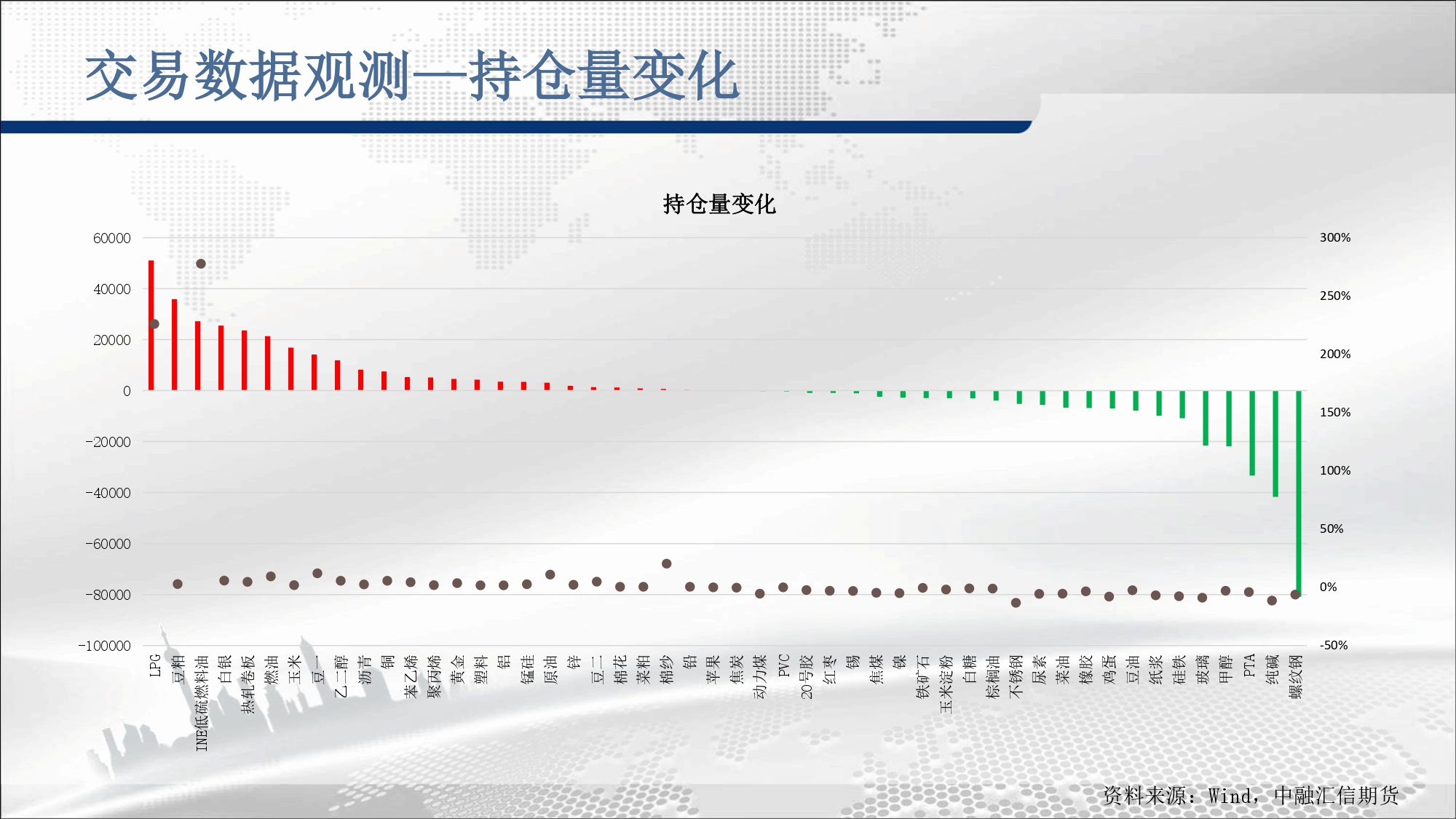 交易数据观测—持仓量变化

持仓量变化

60000
40000
20000
0
−20000
−40000
−60000
−80000
−100000

300%
250%
200%
150%
100%
50%
0%
-50%

LPG
豆粕
INE低硫燃料油
白银
热轧卷板
燃油
玉米
豆一
乙二醇
沥青
铜
苯乙烯
聚丙烯
黄金
塑料
铝
锰硅
原油
锌
豆二
棉花
菜粕
棉纱
铅
苹果
焦炭
动力煤
PVC
20号胶
红枣
锡
焦煤
镍
铁矿石
玉米淀粉
白糖
棕榈油
不锈钢
尿素
菜油
橡胶
鸡蛋
豆油
纸浆
硅铁
玻璃
甲醇
PTA
纯碱
螺纹钢

资料来源：Wind，中融汇信期货